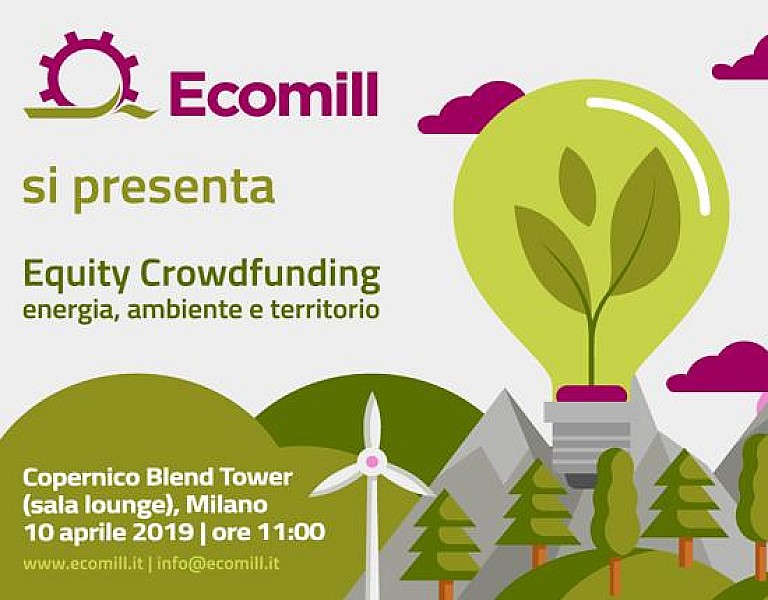 Ecomill

si presenta

Equity Crowdfunding
energia, ambiente e territorio

Copernico Blend Tower (sala lounge), Milano
10 aprile 2019 | ore 11:00

www.ecomill.it | info@ecomill.it